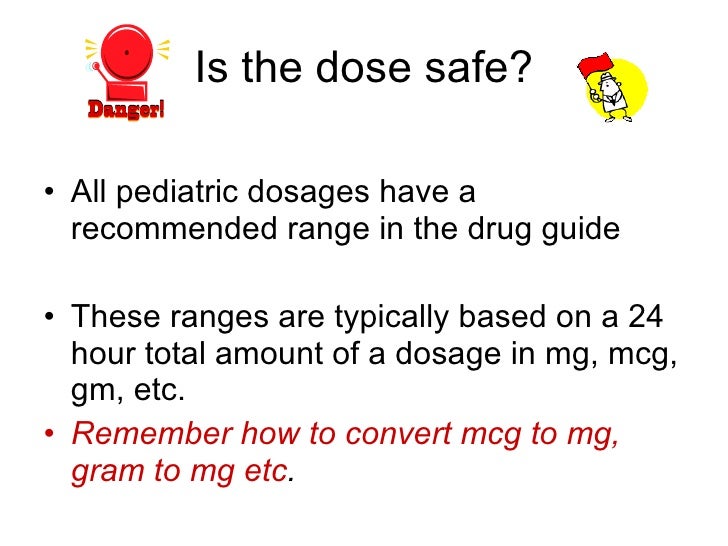 Danger!

Is the dose safe?

• All pediatric dosages have a recommended range in the drug guide

• These ranges are typically based on a 24 hour total amount of a dosage in mg, mcg, gm, etc.
• Remember how to convert mcg to mg, gram to mg etc.